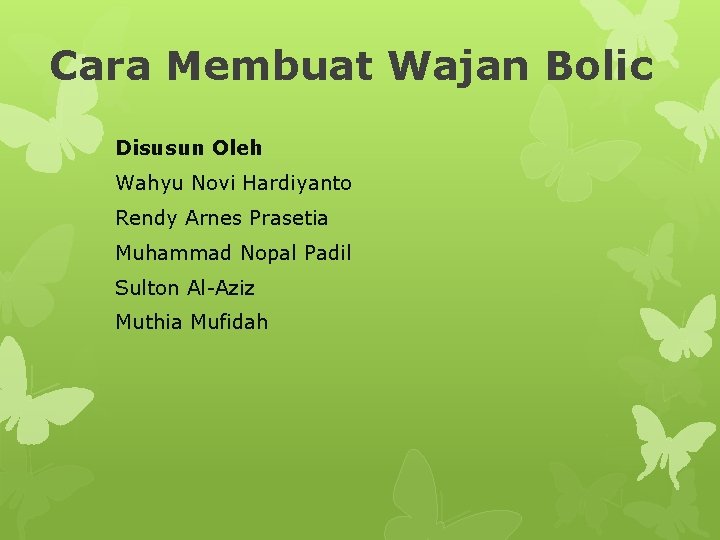 Cara Membuat Wajan Bolic

Disusun Oleh

Wahyu Novi Hardiyanto

Rendy Arnes Prasetia

Muhammad Nopal Padil

Sulton Al-Aziz

Muthia Mufidah